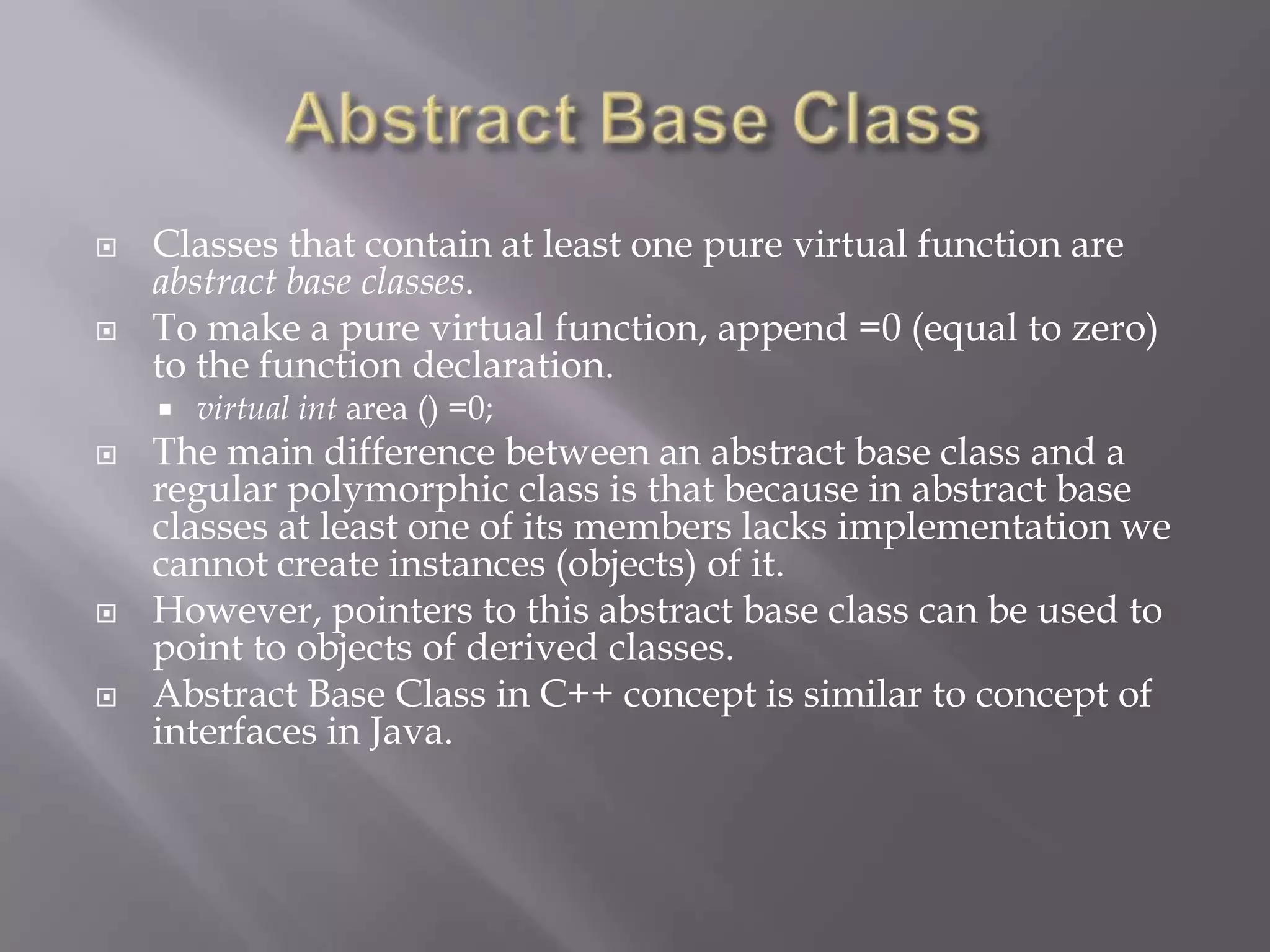 Abstract Base Class

Classes that contain at least one pure virtual function are abstract base classes.

To make a pure virtual function, append =0 (equal to zero) to the function declaration.

virtual int area () =0;

The main difference between an abstract base class and a regular polymorphic class is that because in abstract base classes at least one of its members lacks implementation we cannot create instances (objects) of it.

However, pointers to this abstract base class can be used to point to objects of derived classes.

Abstract Base Class in C++ concept is similar to concept of interfaces in Java.